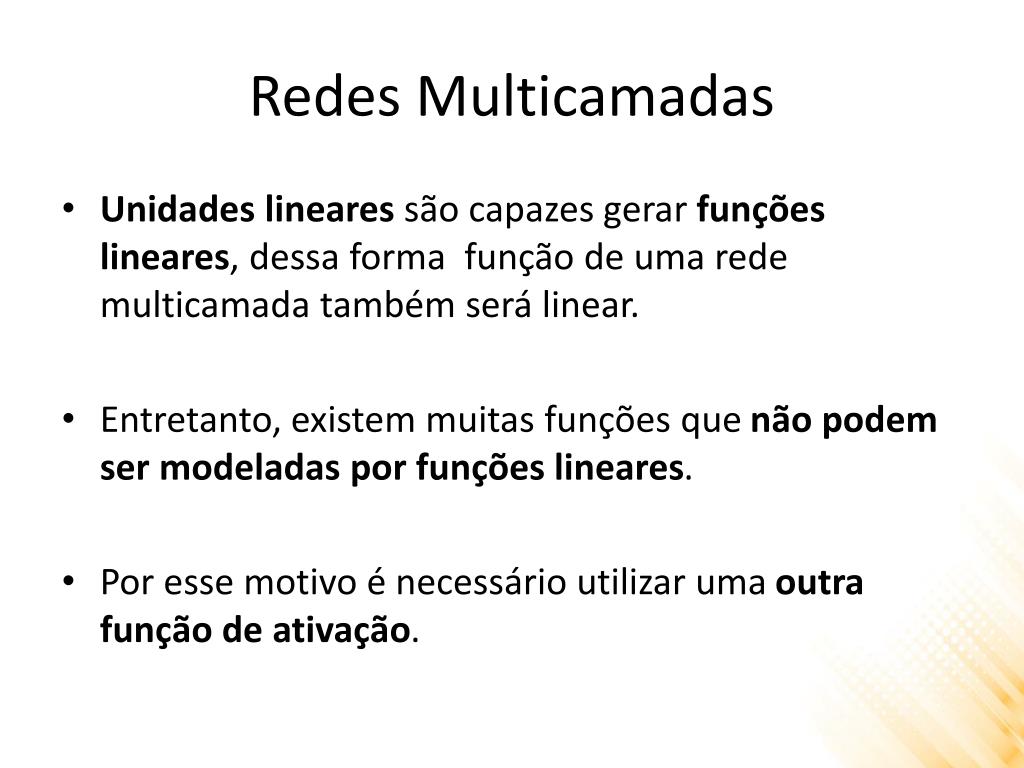 Redes Multicamadas

• Unidades lineares são capazes gerar funções lineares, dessa forma função de uma rede multicamada também será linear.

• Entretanto, existem muitas funções que não podem ser modeladas por funções lineares.

• Por esse motivo é necessário utilizar uma outra função de ativação.